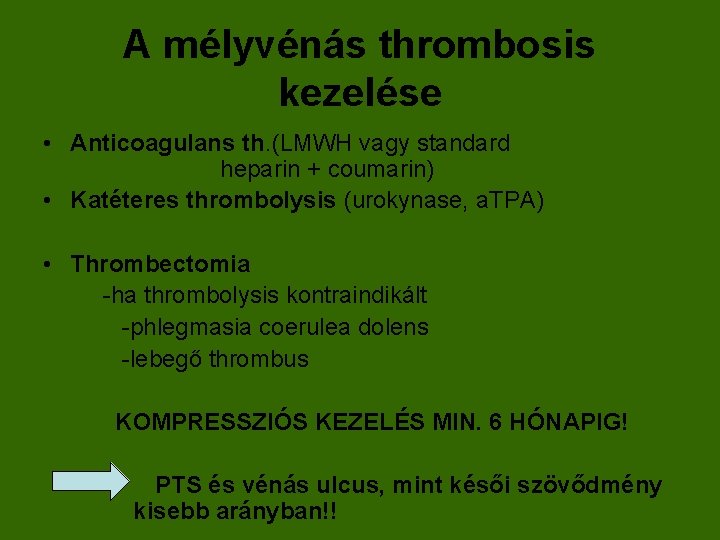 A mélyvénás thrombosis kezelése

• Anticoagulans th.(LMWH vagy standard heparin + coumarin)
• Katéteres thrombolysis (urokynase, aTPA)

• Thrombectomia
-ha thrombolysis kontraindikált
-phlegmasia coerulea dolens
-lebegő thrombus

KOMPRESSZIÓS KEZELÉS MIN. 6 HÓNAPIG!

PTS és vénás ulcus, mint késői szövődmény kisebb arányban!!